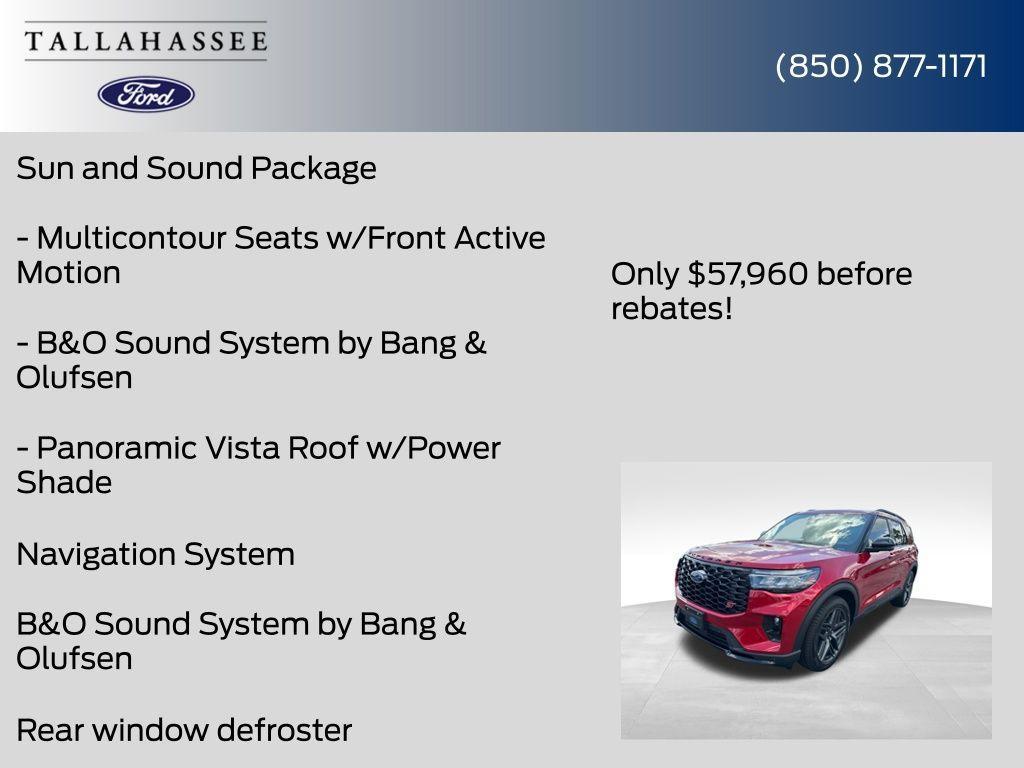 TALLAHASSEE

Ford

(850) 877-1171

Sun and Sound Package

- Multicontour Seats w/Front Active Motion

- B&O Sound System by Bang & Olufsen

- Panoramic Vista Roof w/Power Shade

Navigation System

B&O Sound System by Bang & Olufsen

Rear window defroster

Only $57,960 before rebates!